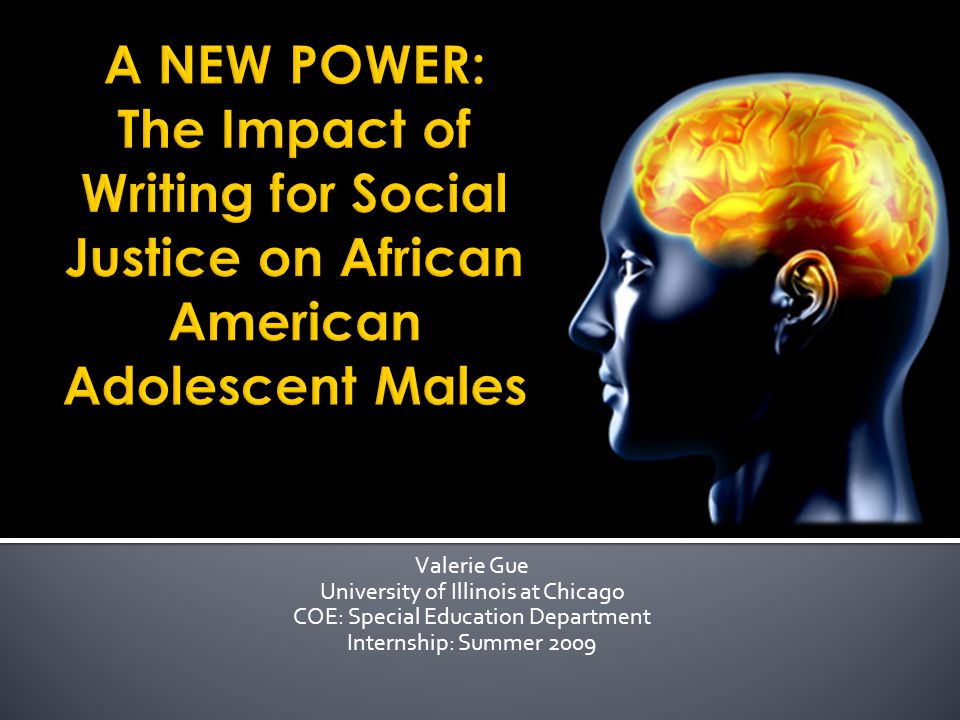 A NEW POWER: The Impact of Writing for Social Justice on African American Adolescent Males

Valerie Gue
University of Illinois at Chicago
COE: Special Education Department
Internship: Summer 2009